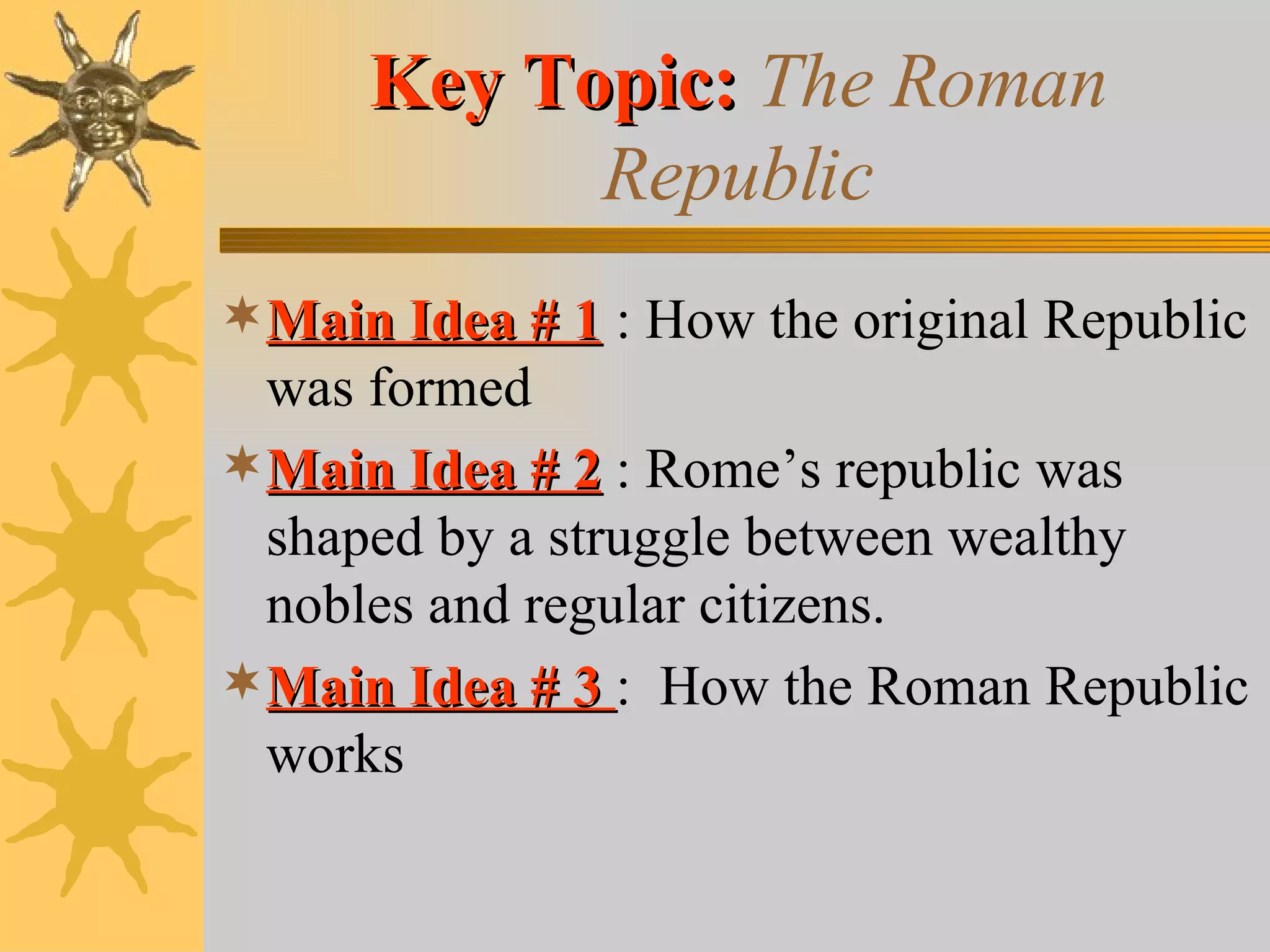 Key Topic: The Roman Republic

Main Idea # 1 : How the original Republic was formed

Main Idea # 2 : Rome’s republic was shaped by a struggle between wealthy nobles and regular citizens.

Main Idea # 3 : How the Roman Republic works